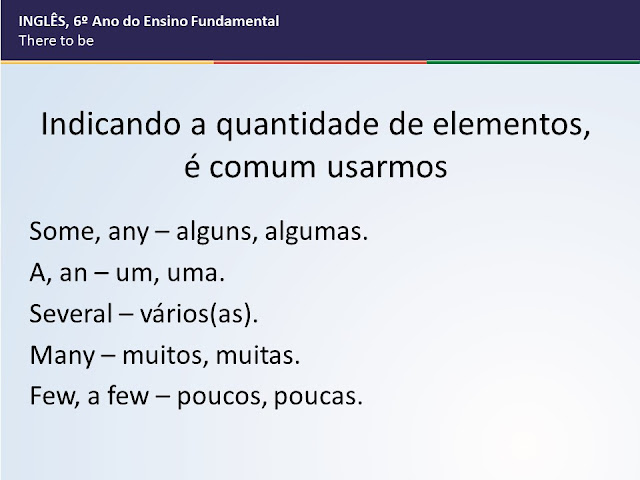 INGLÊS, 6º Ano do Ensino Fundamental
There to be

Indicando a quantidade de elementos, é comum usarmos

Some, any – alguns, algumas.

A, an – um, uma.

Several – vários(as).

Many – muitos, muitas.

Few, a few – poucos, poucas.